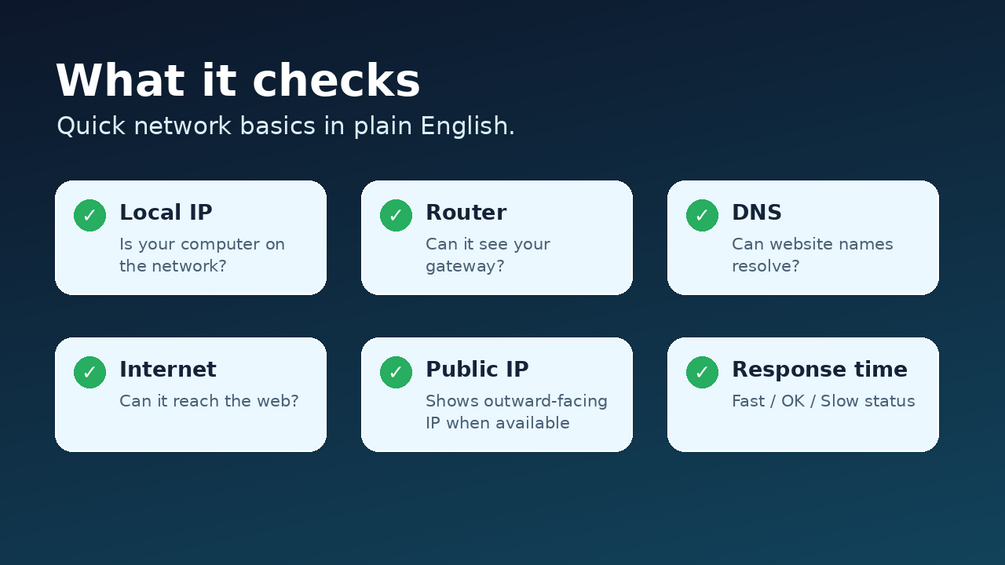 What it checks
Quick network basics in plain English.

✓ Local IP
Is your computer on the network?

✓ Router
Can it see your gateway?

✓ DNS
Can website names resolve?

✓ Internet
Can it reach the web?

✓ Public IP
Shows outward-facing IP when available

✓ Response time
Fast / OK / Slow status